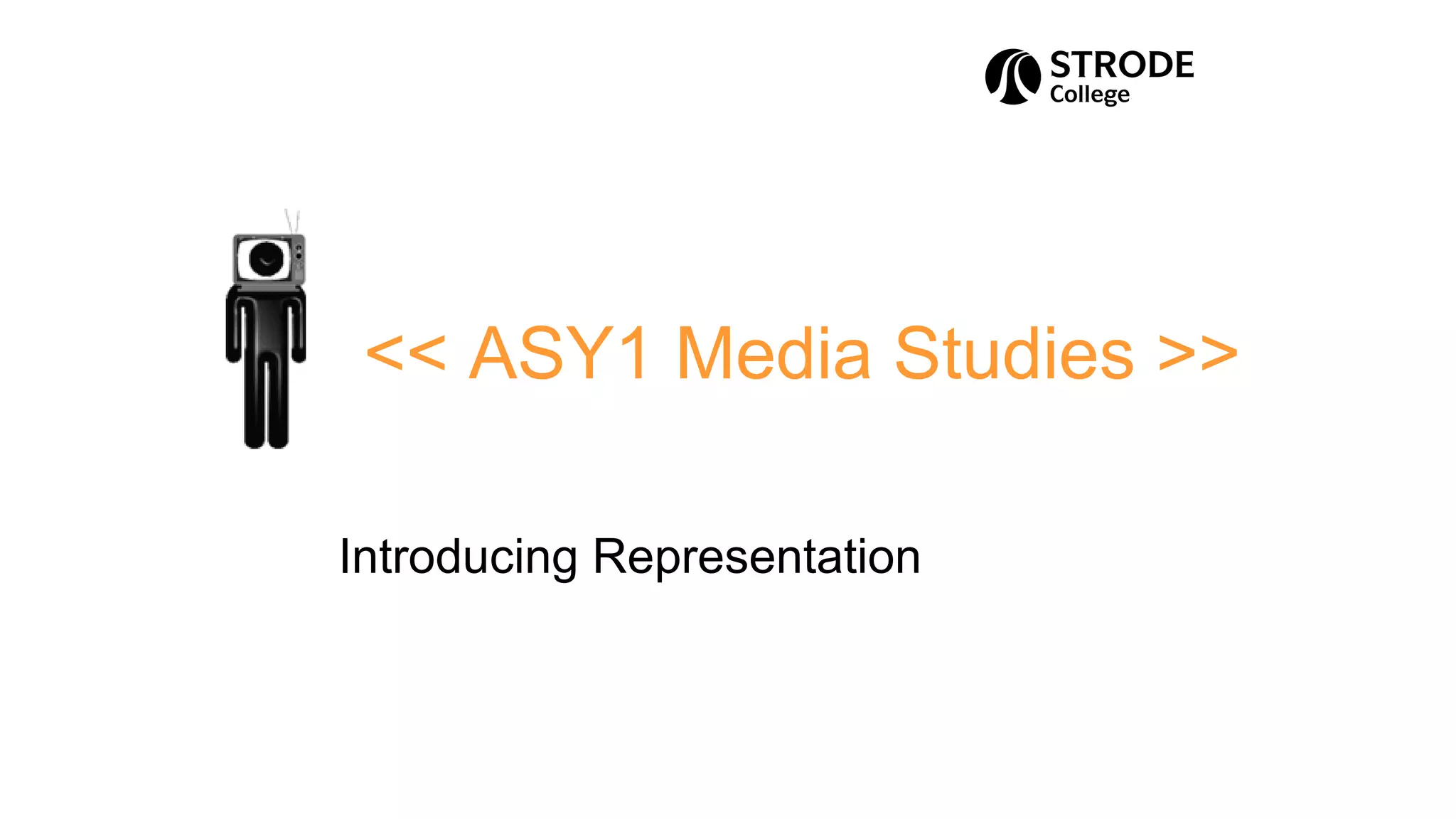 STRODE College

<< ASY1 Media Studies >>

Introducing Representation